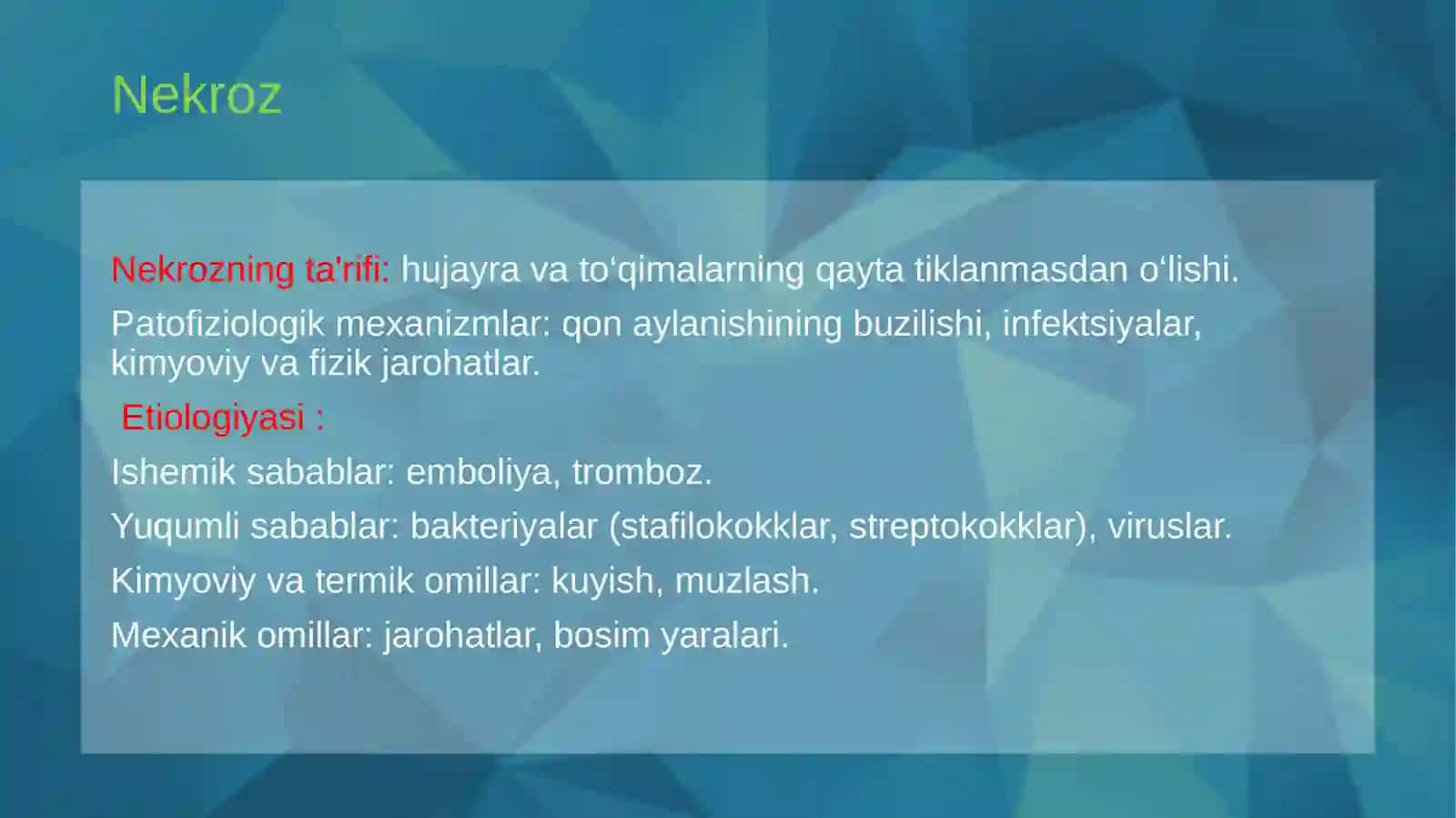 Nekroz

Nekrozning ta'rifi: hujayra va to‘qimalarning qayta tiklanmasdan o‘lishi.

Patofiziologik mexanizmlar: qon aylanishining buzilishi, infektsiyalar, kimyoviy va fizik jarohatlar.

Etiologiyasi :

Ishemik sabablar: emboliya, tromboz.

Yuqumli sabablar: bakteriyalar (stafilokokklar, streptokokklar), viruslar.

Kimyoviy va termik omillar: kuyish, muzlash.

Mexanik omillar: jarohatlar, bosim yaralari.